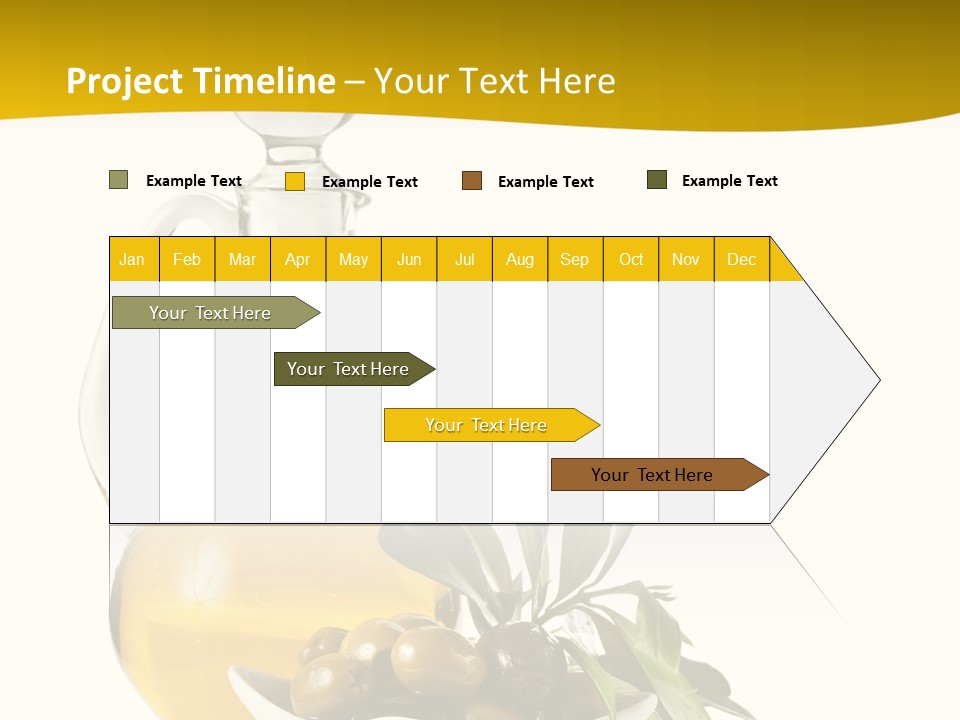 Project Timeline – Your Text Here

Example Text
Example Text
Example Text
Example Text

| Jan | Feb | Mar | Apr | May | Jun | Jul | Aug | Sep | Oct | Nov | Dec |
|---|---|---|---|---|---|---|---|---|---|---|---|

Your Text Here
Your Text Here
Your Text Here
Your Text Here